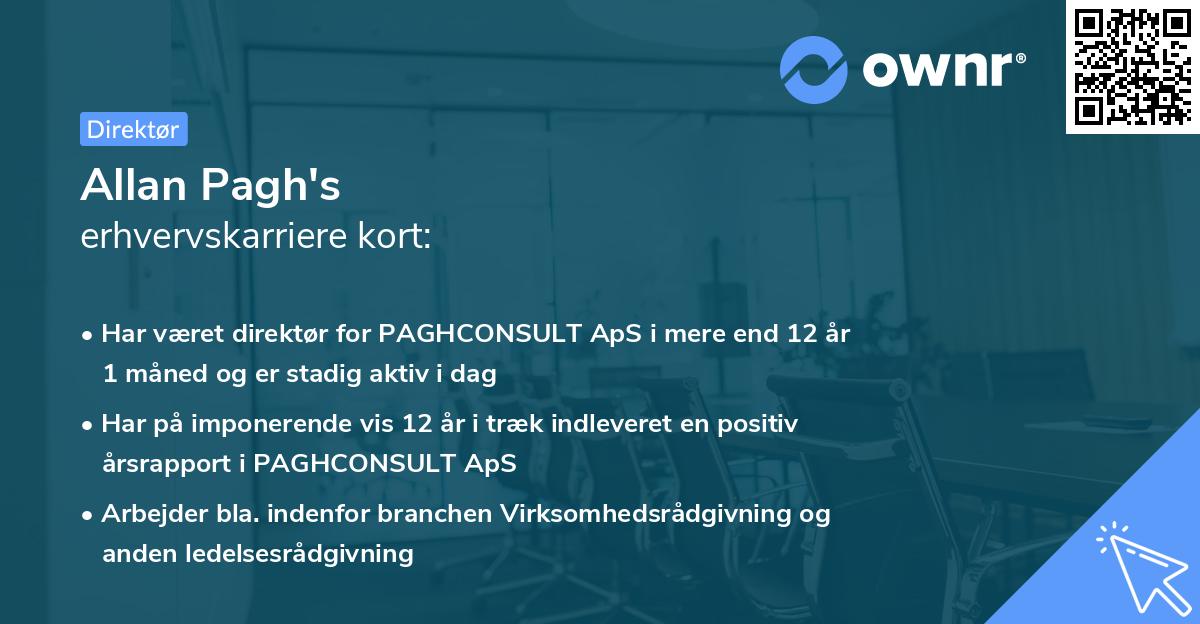 ownr®

Direktør

Allan Pagh's
erhvervskarriere kort:

• Har været direktør for PAGHCONSULT ApS i mere end 12 år 1 måned og er stadig aktiv i dag

• Har på imponerende vis 12 år i træk indleveret en positiv årsrapport i PAGHCONSULT ApS

• Arbejder bla. indenfor branchen Virksomhedsrådgivning og anden ledelsesrådgivning